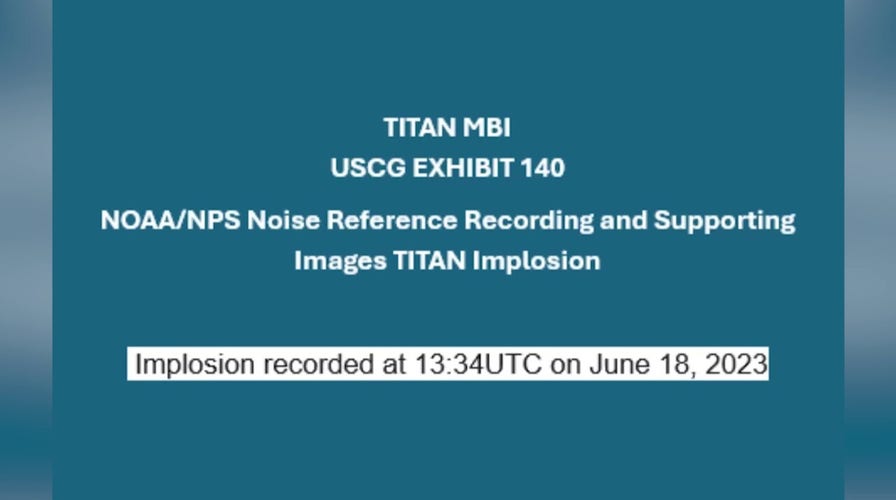 TITAN MBI
USCG EXHIBIT 140

NOAA/NPS Noise Reference Recording and Supporting Images TITAN Implosion

Implosion recorded at 13:34UTC on June 18, 2023